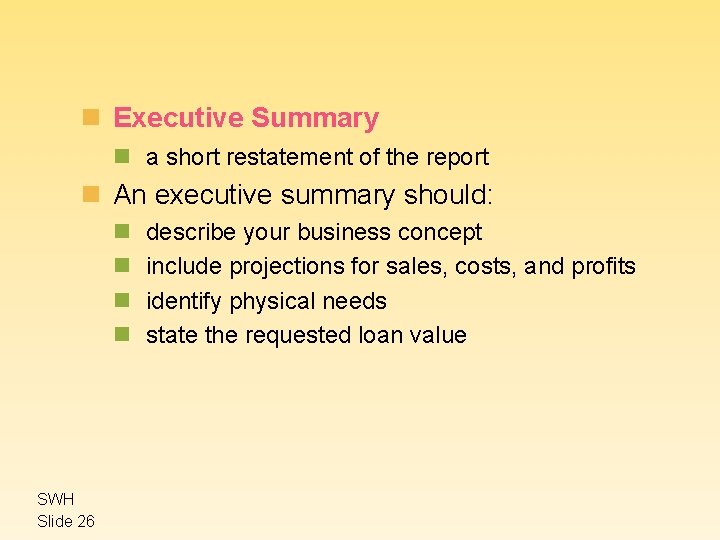 Executive Summary

a short restatement of the report

An executive summary should:

describe your business concept

include projections for sales, costs, and profits

identify physical needs

state the requested loan value

SWH
Slide 26